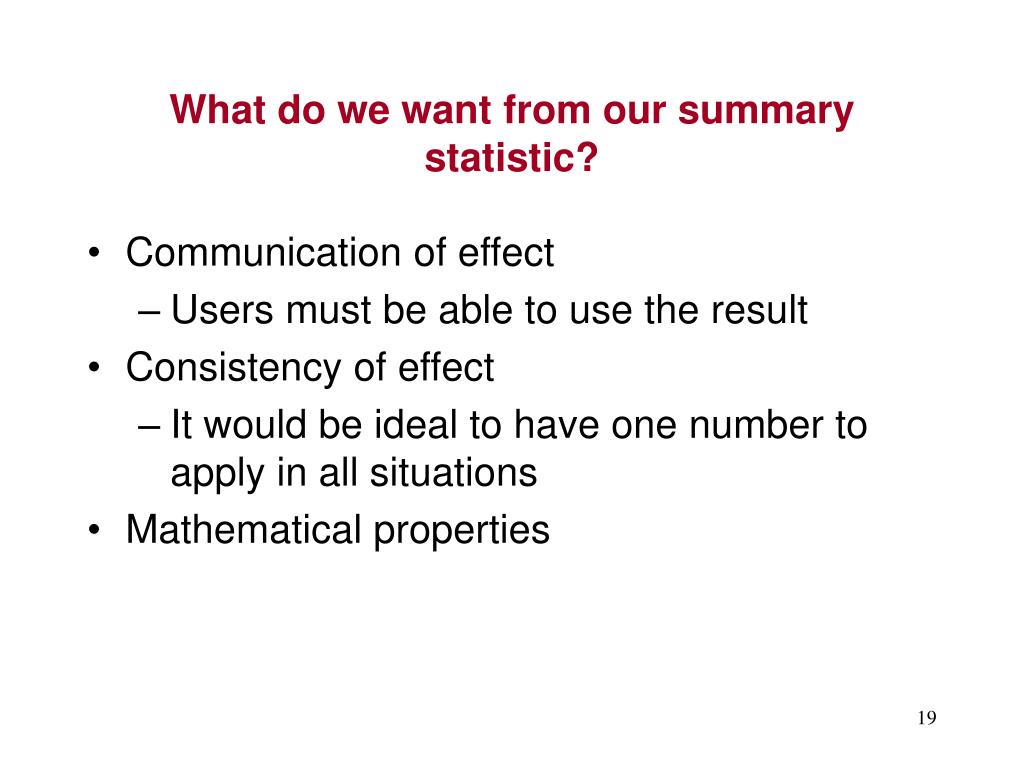 What do we want from our summary statistic?

• Communication of effect
– Users must be able to use the result
• Consistency of effect
– It would be ideal to have one number to apply in all situations
• Mathematical properties

19